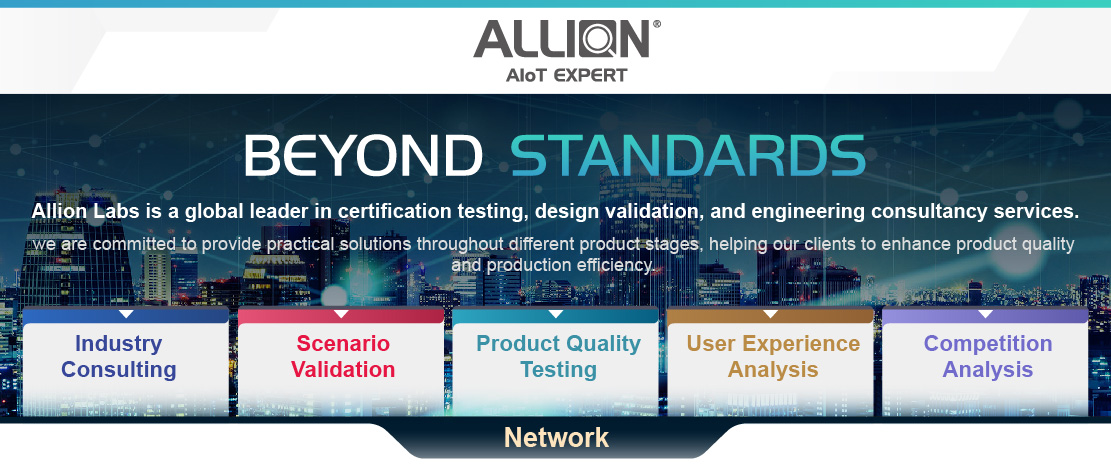 ALLION®
AIoT EXPERT

BEYOND STANDARDS

Allion Labs is a global leader in certification testing, design validation, and engineering consultancy services.

we are committed to provide practical solutions throughout different product stages, helping our clients to enhance product quality and production efficiency.

Industry Consulting

Scenario Validation

Product Quality Testing

User Experience Analysis

Competition Analysis

Network